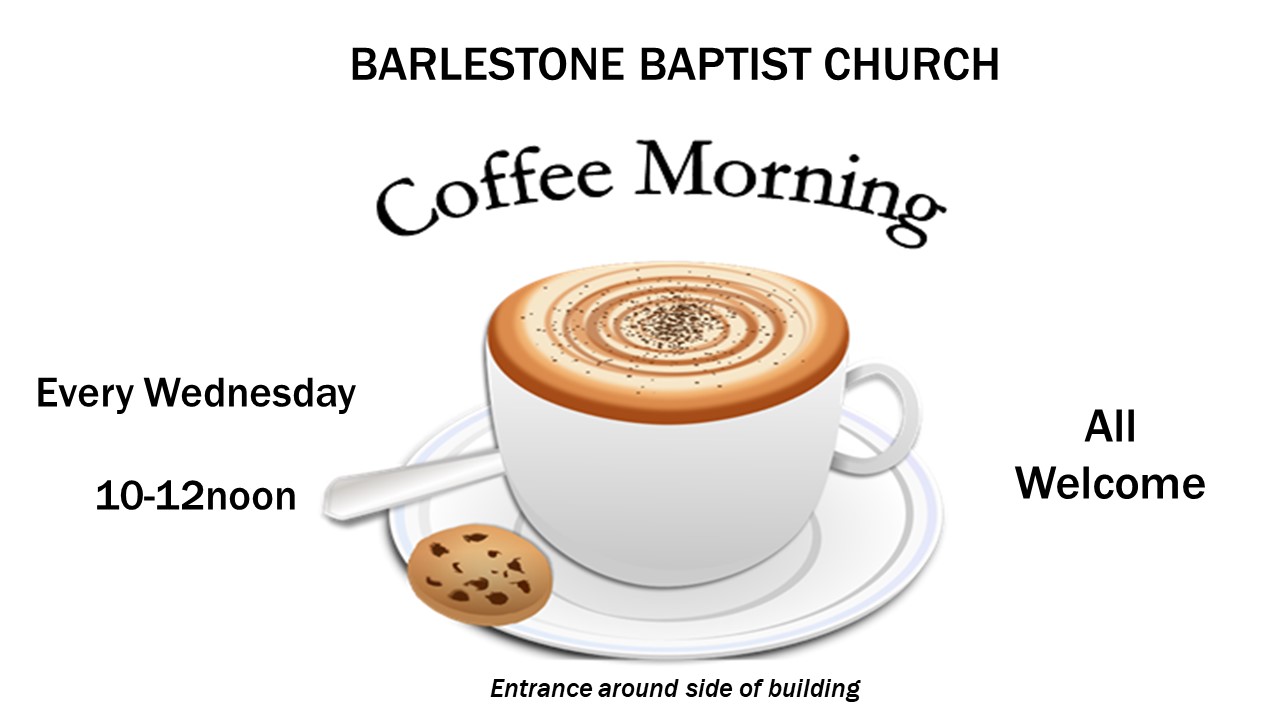 BARLESTONE BAPTIST CHURCH

Coffee Morning

Every Wednesday

10-12noon

All Welcome

Entrance around side of building